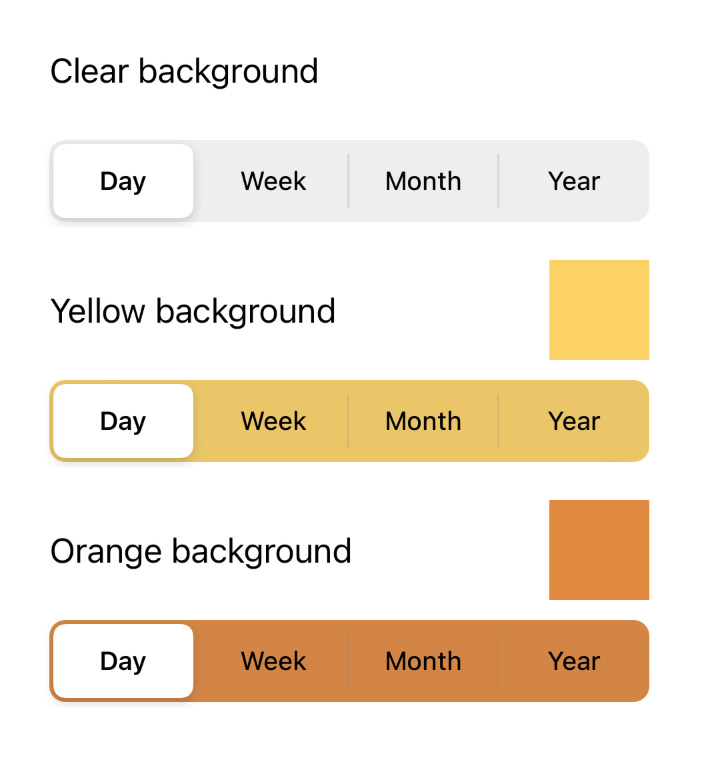 Clear background

Day Week Month Year

Yellow background

Day Week Month Year

Orange background

Day Week Month Year